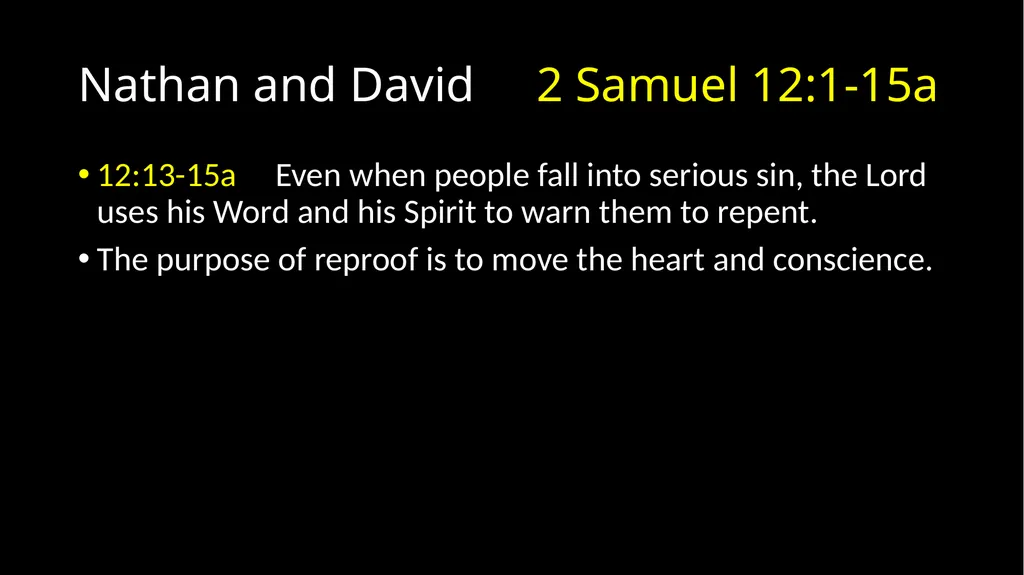 Nathan and David 2 Samuel 12:1-15a

• 12:13-15a Even when people fall into serious sin, the Lord uses his Word and his Spirit to warn them to repent.

• The purpose of reproof is to move the heart and conscience.